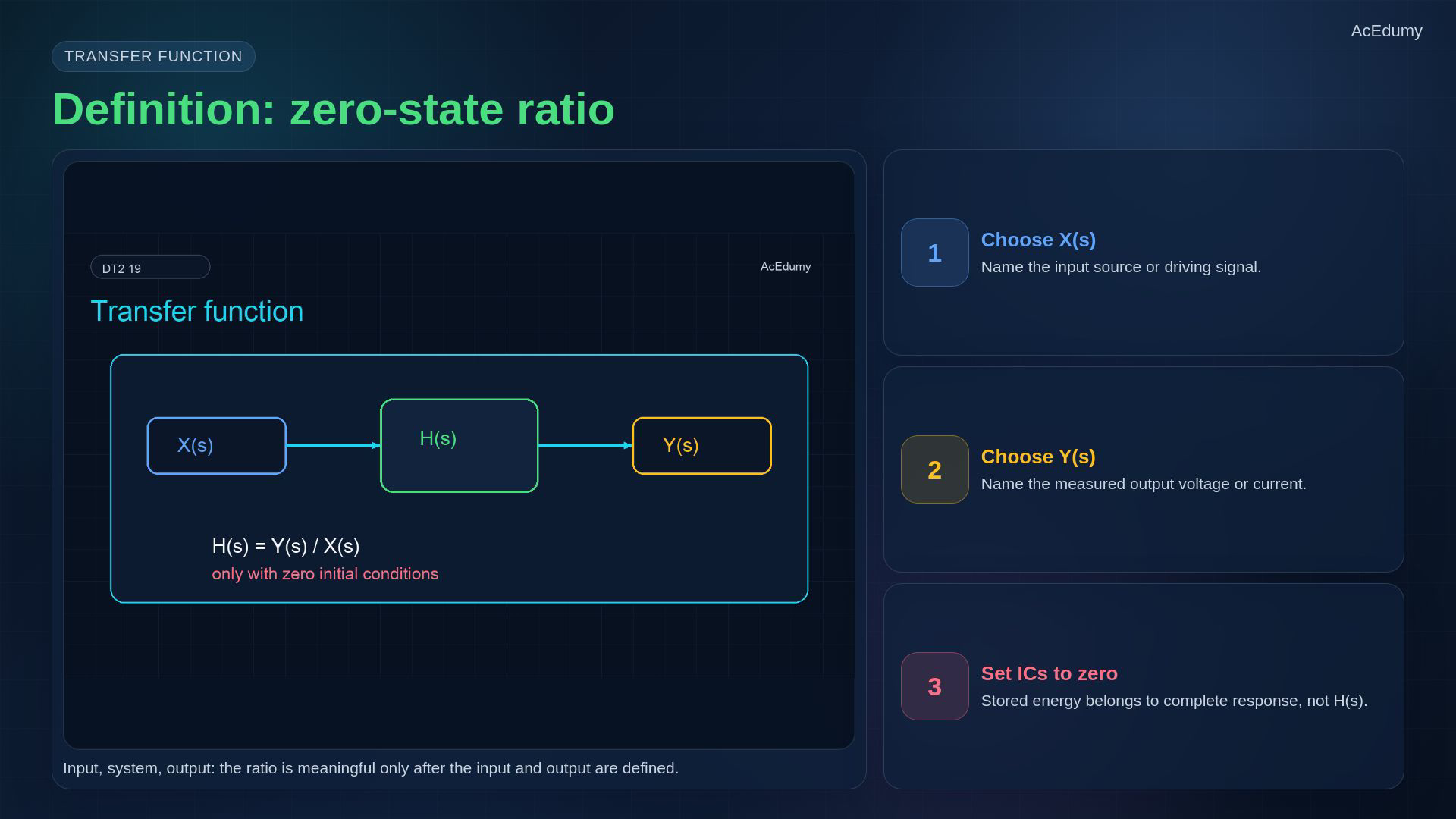 AcEdumy

TRANSFER FUNCTION

Definition: zero-state ratio

DT2 19

AcEdumy

Transfer function

X(s)

H(s)

Y(s)

$H(s) = Y(s) / X(s)$

only with zero initial conditions

Input, system, output: the ratio is meaningful only after the input and output are defined.

1
Choose X(s)
Name the input source or driving signal.

2
Choose Y(s)
Name the measured output voltage or current.

3
Set ICs to zero
Stored energy belongs to complete response, not H(s).